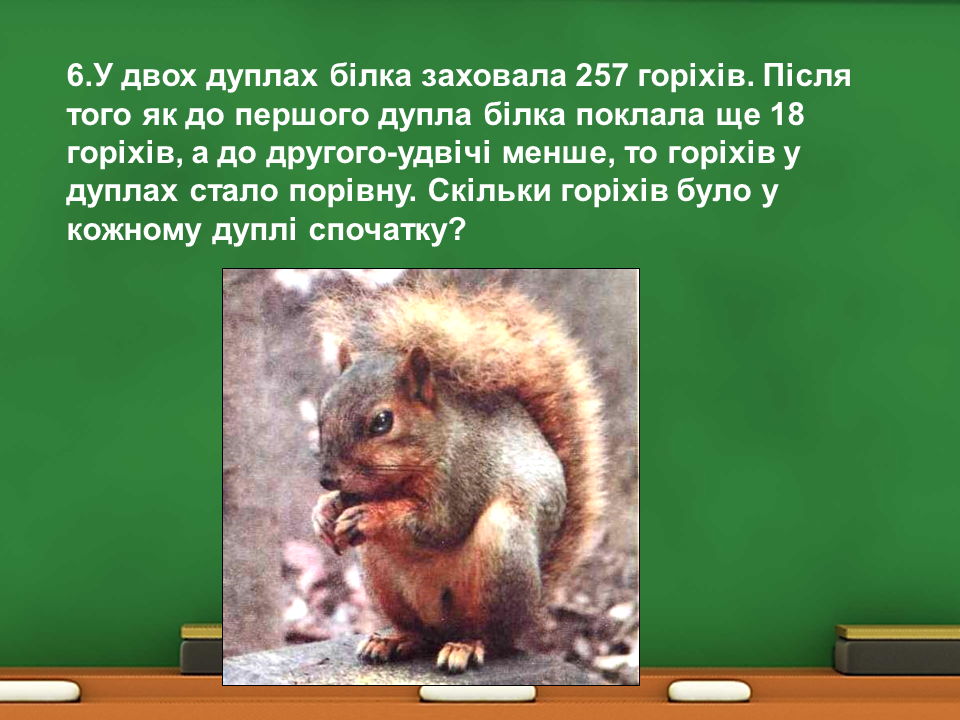 6.У двох дуплах білка заховала 257 горіхів. Після того як до першого дупла білка поклала ще 18 горіхів, а до другого-удвічі менше, то горіхів у дуплах стало порівну. Скільки горіхів було у кожному дуплі спочатку?